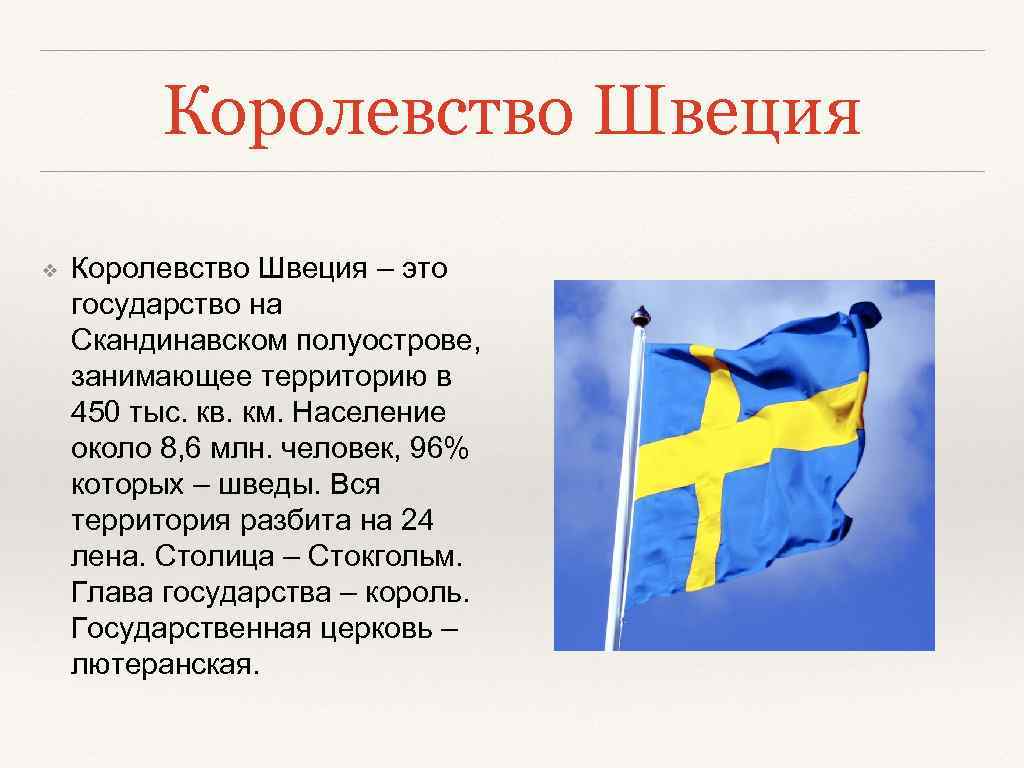 Королевство Швеция

❖ Королевство Швеция – это государство на Скандинавском полуострове, занимающее территорию в 450 тыс. кв. км. Население около 8,6 млн. человек, 96% которых – шведы. Вся территория разбита на 24 лена. Столица – Стокгольм. Глава государства – король. Государственная церковь – лютеранская.